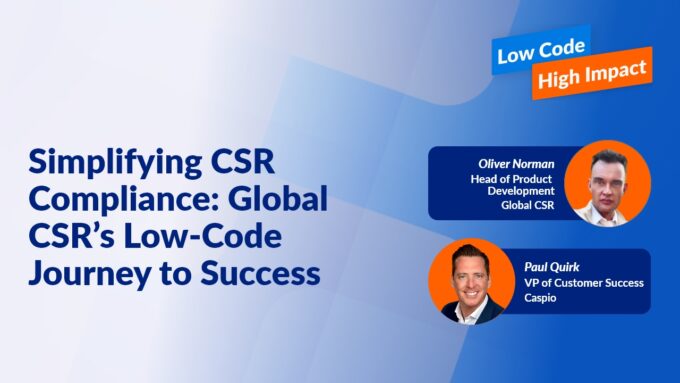 Low Code
High Impact

Simplifying CSR Compliance: Global CSR's Low-Code Journey to Success

Oliver Norman
Head of Product Development
Global CSR

Paul Quirk
VP of Customer Success
Caspio